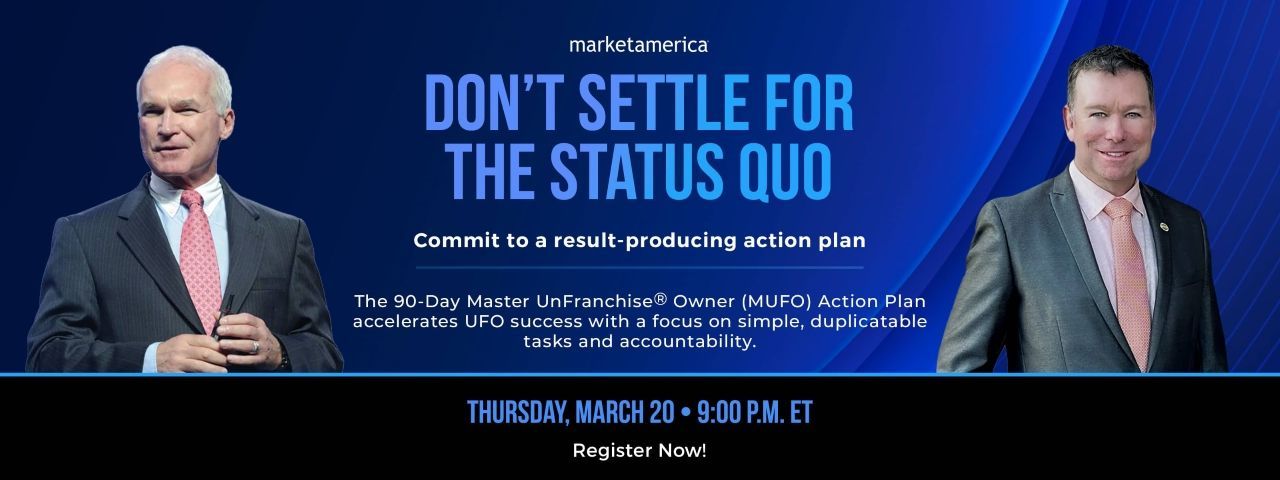 marketamerica

DON'T SETTLE FOR THE STATUS QUO

Commit to a result-producing action plan

The 90-Day Master UnFranchise® Owner (MUFO) Action Plan accelerates UFO success with a focus on simple, duplicatable tasks and accountability.

THURSDAY, MARCH 20 • 9:00 P.M. ET

Register Now!